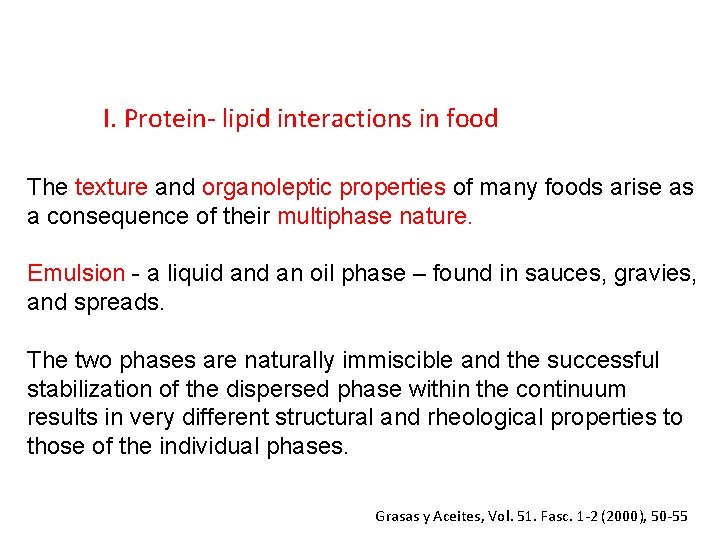 I. Protein- lipid interactions in food

The texture and organoleptic properties of many foods arise as a consequence of their multiphase nature.

Emulsion - a liquid and an oil phase – found in sauces, gravies, and spreads.

The two phases are naturally immiscible and the successful stabilization of the dispersed phase within the continuum results in very different structural and rheological properties to those of the individual phases.

Grasas y Aceites, Vol. 51. Fasc. 1-2 (2000), 50-55